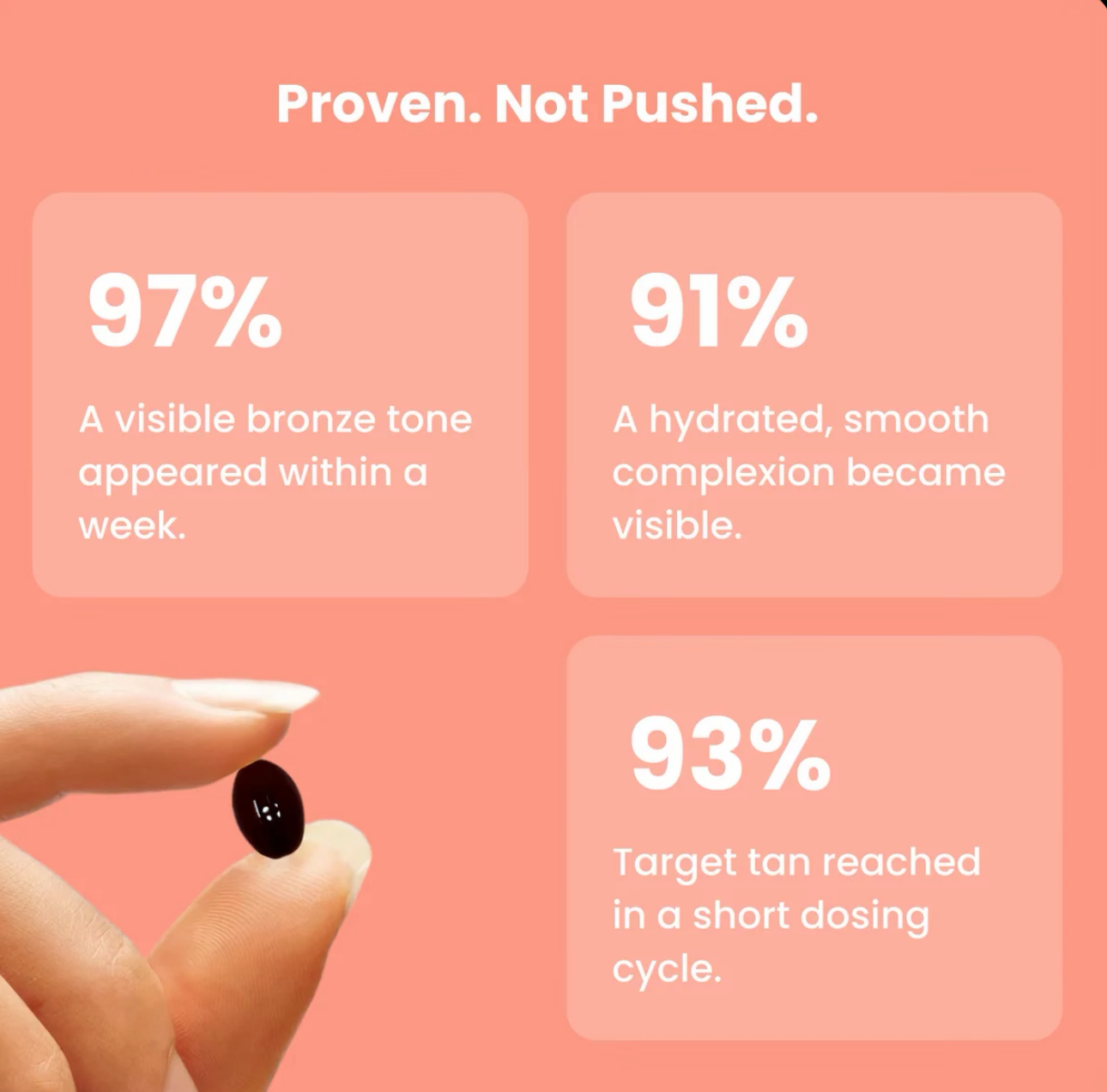 Proven. Not Pushed.

97%

A visible bronze tone appeared within a week.

91%

A hydrated, smooth complexion became visible.

93%

Target tan reached in a short dosing cycle.